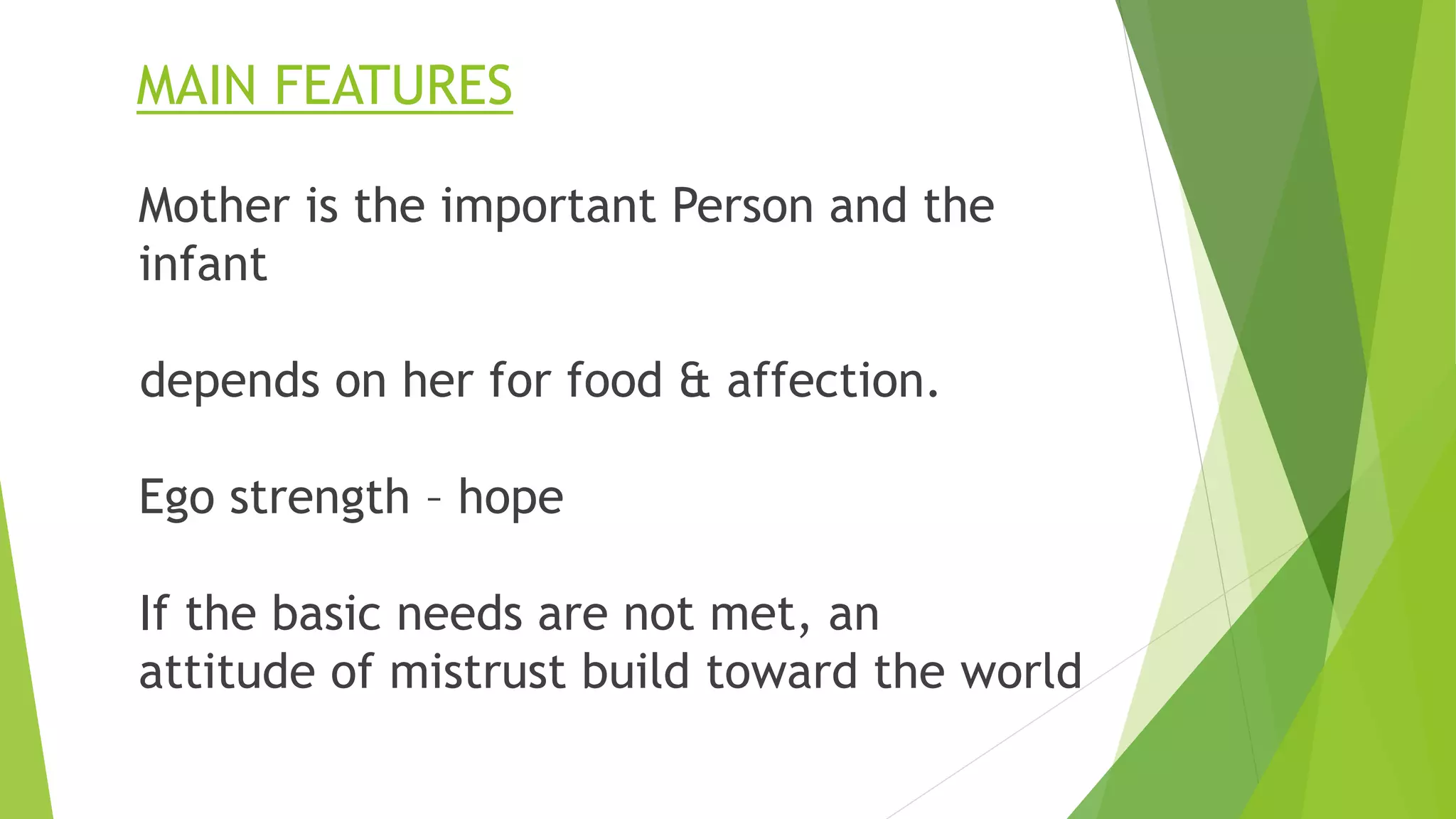 MAIN FEATURES

Mother is the important Person and the infant

depends on her for food & affection.

Ego strength – hope

If the basic needs are not met, an attitude of mistrust build toward the world